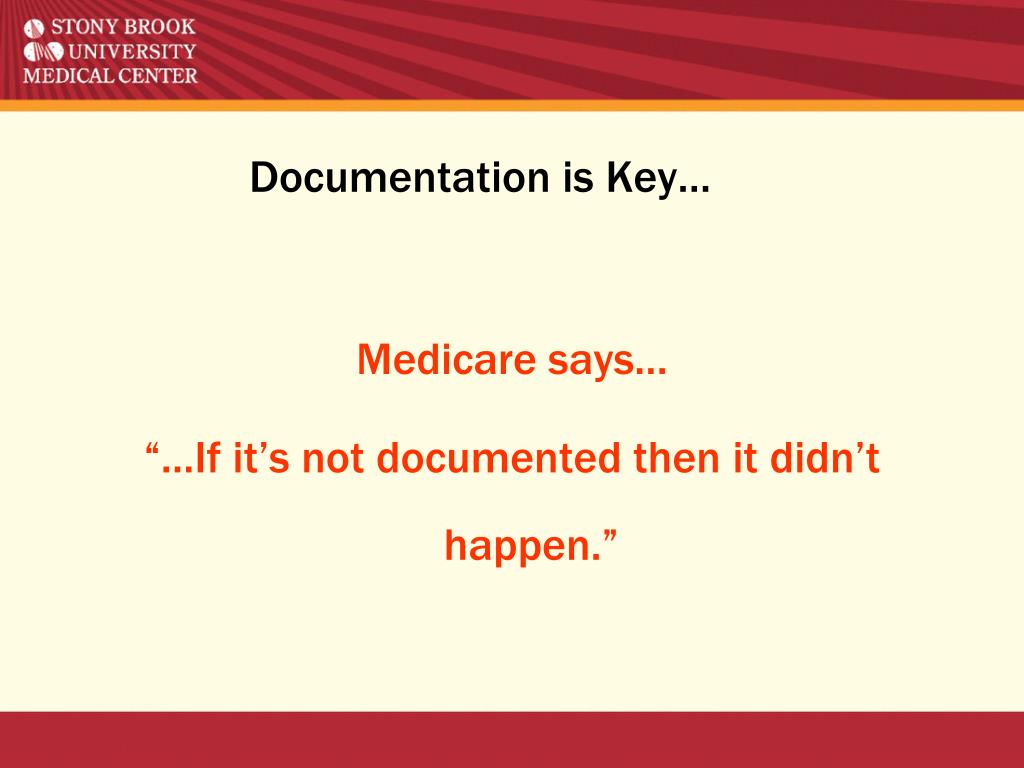 STONY BROOK
UNIVERSITY
MEDICAL CENTER

Documentation is Key…

Medicare says…

“…If it’s not documented then it didn’t happen.”